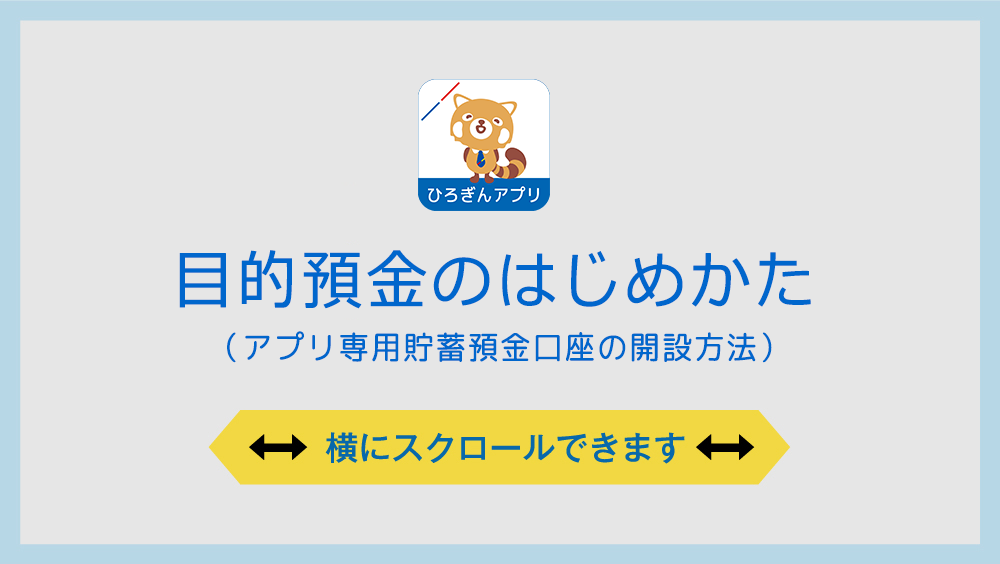 ひろぎんアプリ

目的預金のはじめかた

（アプリ専用貯蓄預金口座の開設方法）

横にスクロールできます